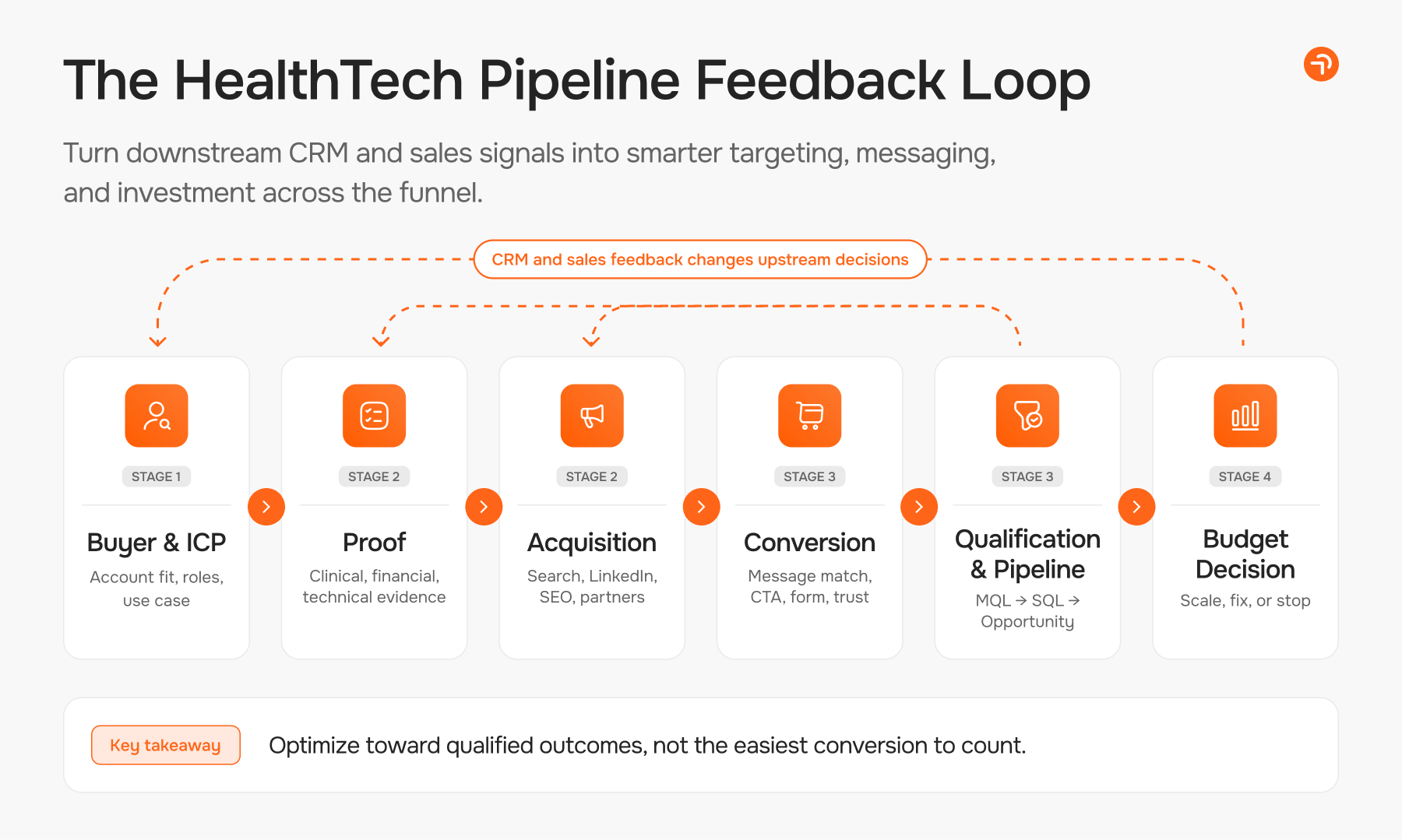 The HealthTech Pipeline Feedback Loop

Turn downstream CRM and sales signals into smarter targeting, messaging, and investment across the funnel.

CRM and sales feedback changes upstream decisions

STAGE 1

Buyer & ICP

Account fit, roles, use case

STAGE 2

Proof

Clinical, financial, technical evidence

STAGE 2

Acquisition

Search, LinkedIn, SEO, partners

STAGE 3

Conversion

Message match, CTA, form, trust

STAGE 3

Qualification & Pipeline

MQL → SQL → Opportunity

STAGE 4

Budget Decision

Scale, fix, or stop

Key takeaway

Optimize toward qualified outcomes, not the easiest conversion to count.